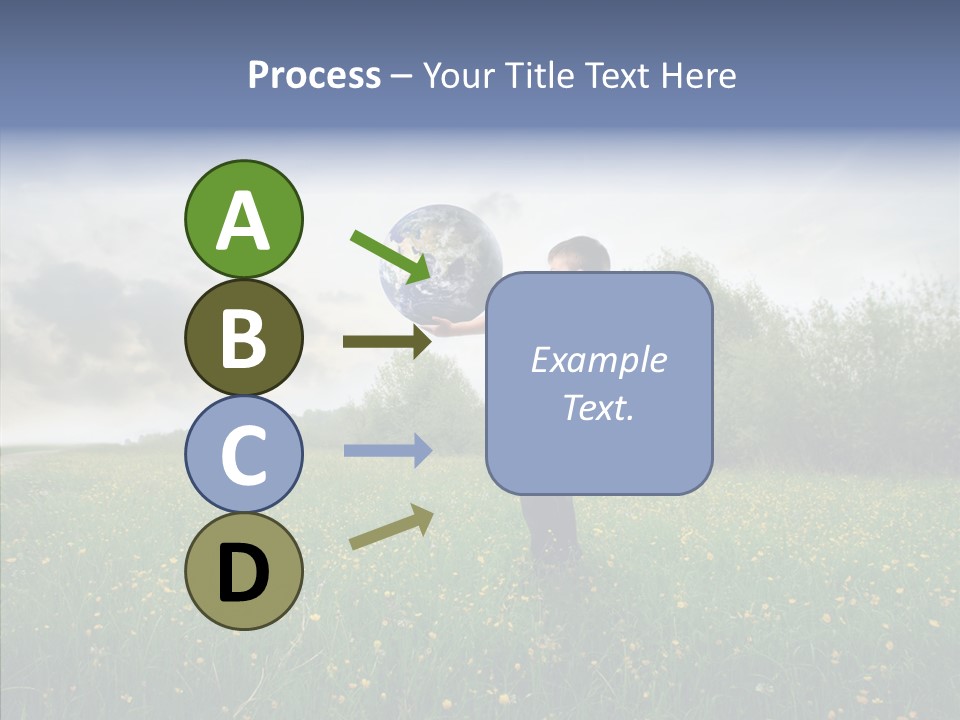 Process – Your Title Text Here

A

B

C

D

Example Text.